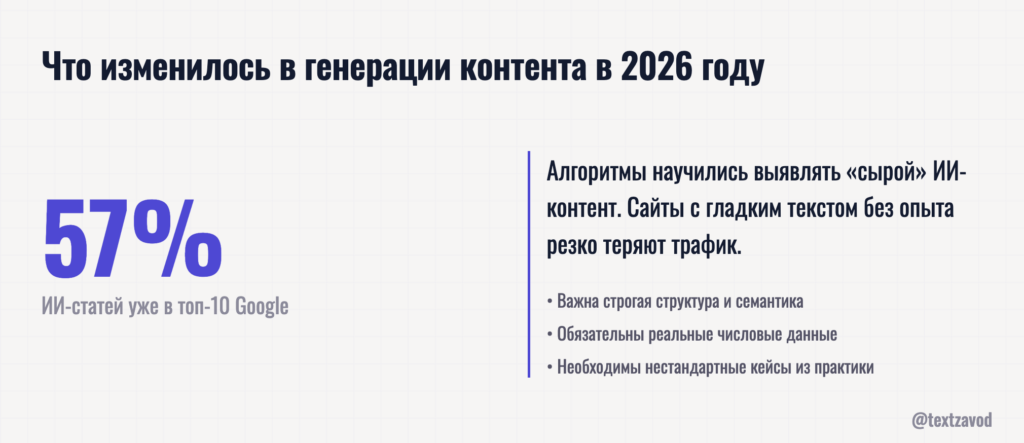 Что изменилось в генерации контента в 2026 году

57%

ИИ-статей уже в топ-10 Google

Алгоритмы научились выявлять «сырой» ИИ-контент. Сайты с гладким текстом без опыта резко теряют трафик.

• Важна строгая структура и семантика

• Обязательны реальные числовые данные

• Необходимы нестандартные кейсы из практики

@textzavod